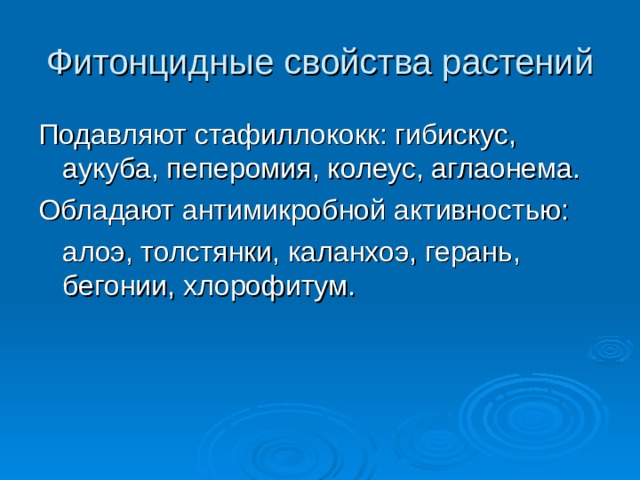 Фитонцидные свойства растений

Подавляют стафиллококк: гибискус, аукуба, пеперомия, колеус, аглаонема.

Обладают антимикробной активностью:

алоэ, толстянки, каланхоэ, герань, бегонии, хлорофитум.